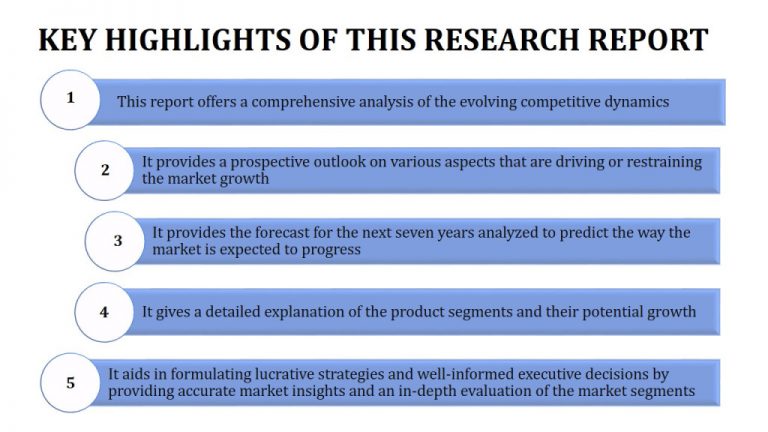 KEY HIGHLIGHTS OF THIS RESEARCH REPORT

1 This report offers a comprehensive analysis of the evolving competitive dynamics

2 It provides a prospective outlook on various aspects that are driving or restraining the market growth

3 It provides the forecast for the next seven years analyzed to predict the way the market is expected to progress

4 It gives a detailed explanation of the product segments and their potential growth

5 It aids in formulating lucrative strategies and well-informed executive decisions by providing accurate market insights and an in-depth evaluation of the market segments